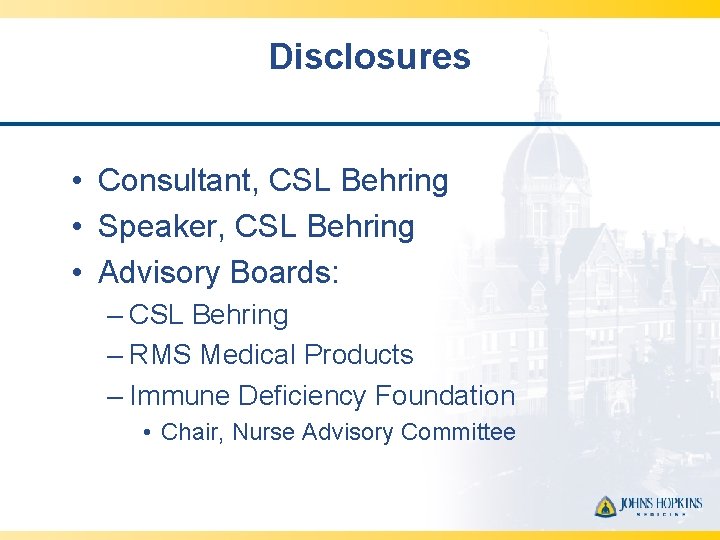 Disclosures

• Consultant, CSL Behring
• Speaker, CSL Behring
• Advisory Boards:
– CSL Behring
– RMS Medical Products
– Immune Deficiency Foundation
• Chair, Nurse Advisory Committee

JOHNS HOPKINS
MEDICINE